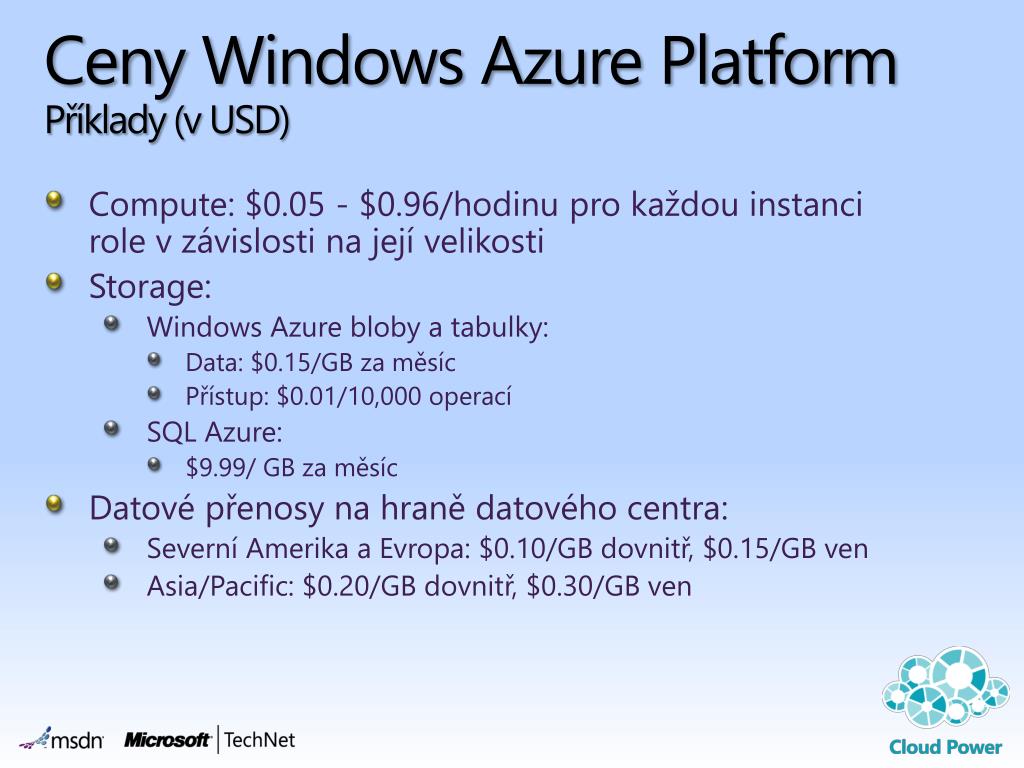 Ceny Windows Azure Platform
Příklady (v USD)

Compute: \$0.05 - \$0.96/hodinu pro každou instanci role v závislosti na její velikosti

Storage:

Windows Azure bloby a tabulky:

Data: \$0.15/GB za měsíc

Přístup: \$0.01/10,000 operací

SQL Azure:

\$9.99/ GB za měsíc

Datové přenosy na hraně datového centra:

Severní Amerika a Evropa: \$0.10/GB dovnitř, \$0.15/GB ven

Asia/Pacific: \$0.20/GB dovnitř, \$0.30/GB ven

msdn Microsoft TechNet

Cloud Power